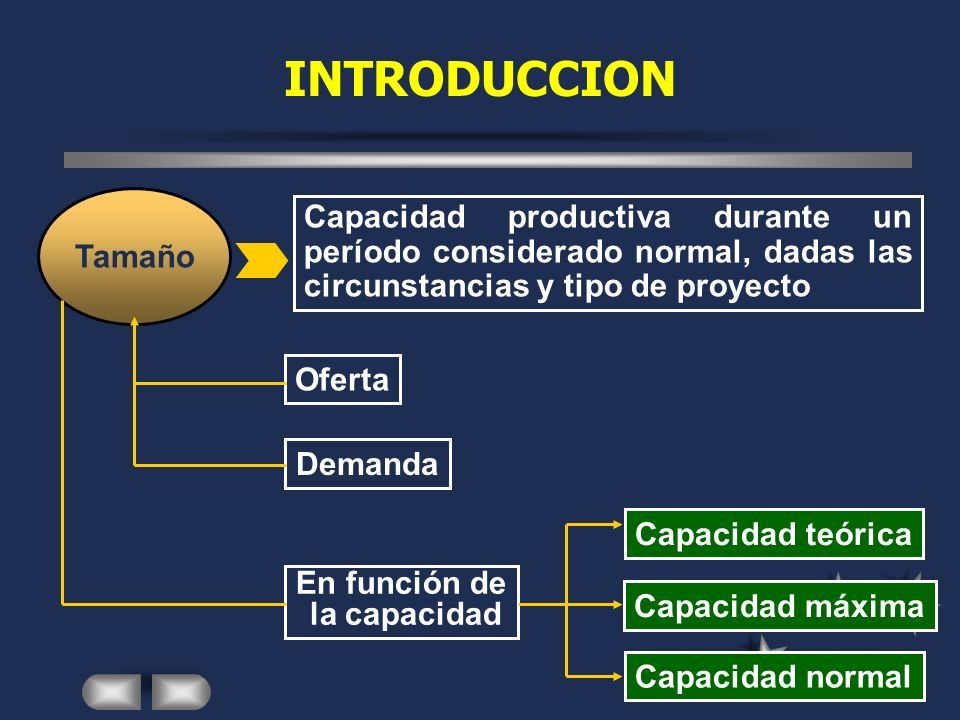 INTRODUCCION

Tamaño

Capacidad productiva durante un período considerado normal, dadas las circunstancias y tipo de proyecto

Oferta

Demanda

En función de la capacidad

Capacidad teórica

Capacidad máxima

Capacidad normal